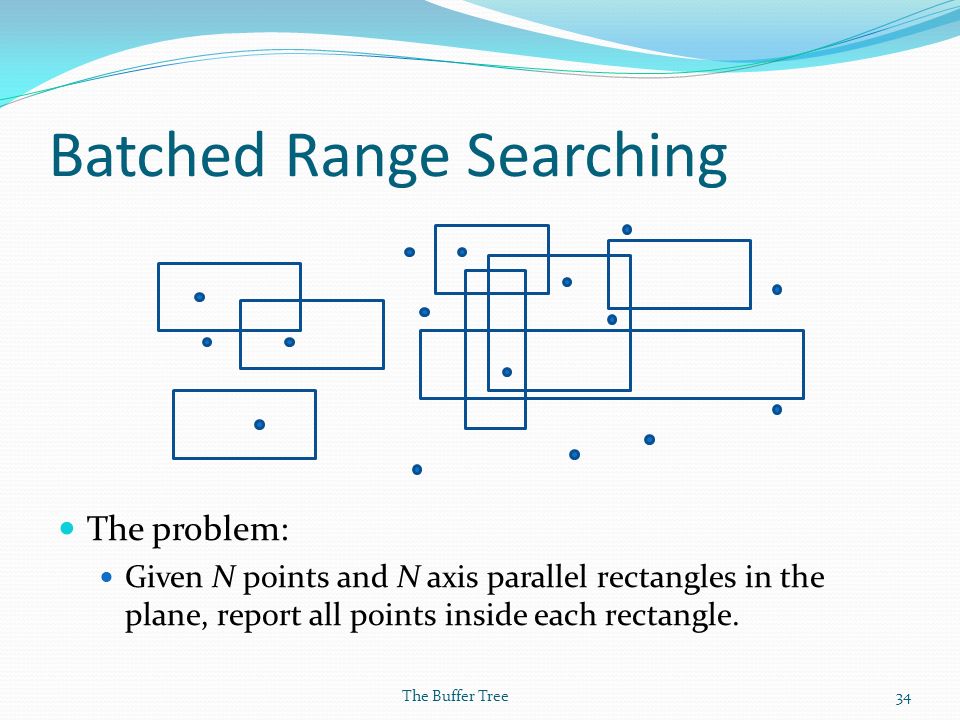 Batched Range Searching

The problem:

Given $N$ points and $N$ axis parallel rectangles in the plane, report all points inside each rectangle.

The Buffer Tree

34